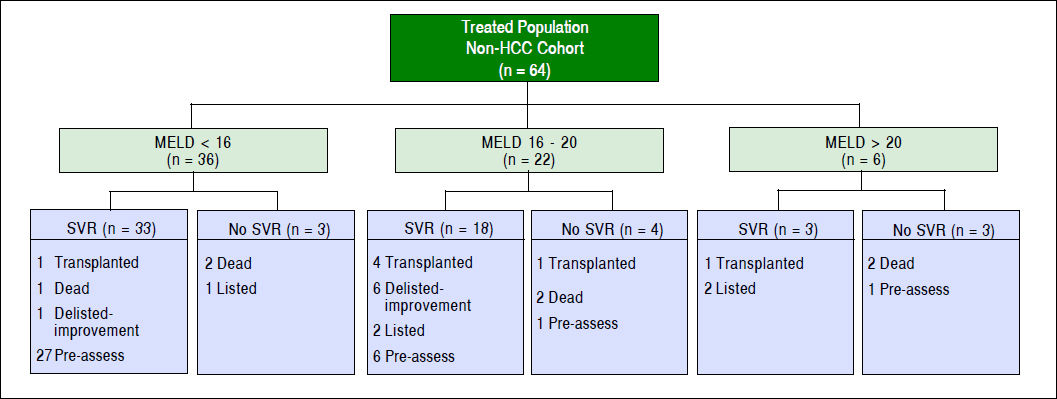 Treated Population
Non-HCC Cohort
(n = 64)

MELD < 16
(n = 36)

MELD 16 - 20
(n = 22)

MELD > 20
(n = 6)

SVR (n = 33)
1 Transplanted
1 Dead
1 Delisted-improvement
27 Pre-assess

No SVR (n = 3)
2 Dead
1 Listed

SVR (n = 18)
4 Transplanted
6 Delisted-improvement
2 Listed
6 Pre-assess

No SVR (n = 4)
1 Transplanted
2 Dead
1 Pre-assess

SVR (n = 3)
1 Transplanted
2 Listed

No SVR (n = 3)
2 Dead
1 Pre-assess